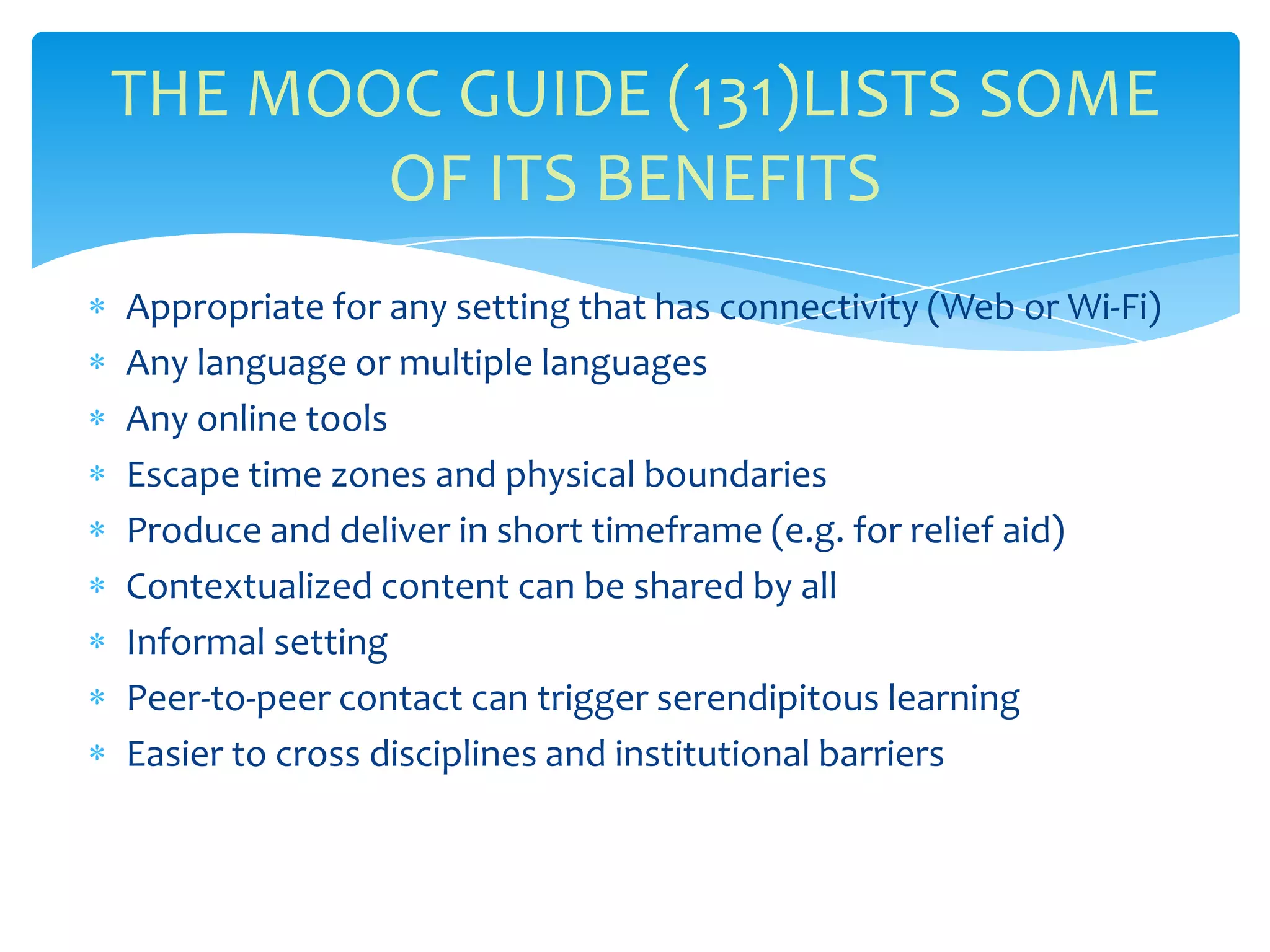 THE MOOC GUIDE (131)LISTS SOME OF ITS BENEFITS

* Appropriate for any setting that has connectivity (Web or Wi-Fi)
* Any language or multiple languages
* Any online tools
* Escape time zones and physical boundaries
* Produce and deliver in short timeframe (e.g. for relief aid)
* Contextualized content can be shared by all
* Informal setting
* Peer-to-peer contact can trigger serendipitous learning
* Easier to cross disciplines and institutional barriers